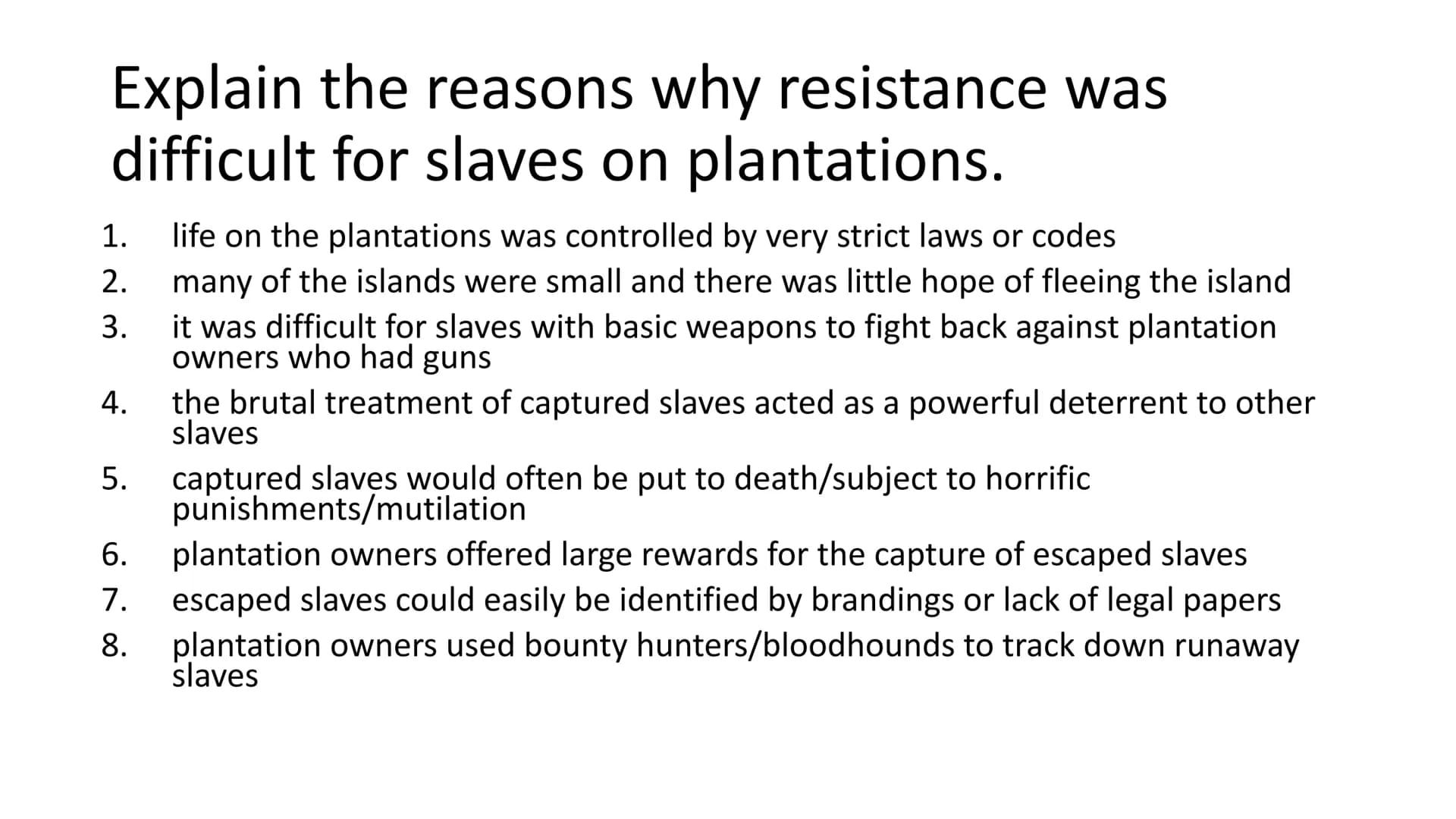 Explain the reasons why resistance was difficult for slaves on plantations.

1. life on the plantations was controlled by very strict laws or codes
2. many of the islands were small and there was little hope of fleeing the island
3. it was difficult for slaves with basic weapons to fight back against plantation owners who had guns
4. the brutal treatment of captured slaves acted as a powerful deterrent to other slaves
5. captured slaves would often be put to death/subject to horrific punishments/mutilation
6. plantation owners offered large rewards for the capture of escaped slaves
7. escaped slaves could easily be identified by brandings or lack of legal papers
8. plantation owners used bounty hunters/bloodhounds to track down runaway slaves